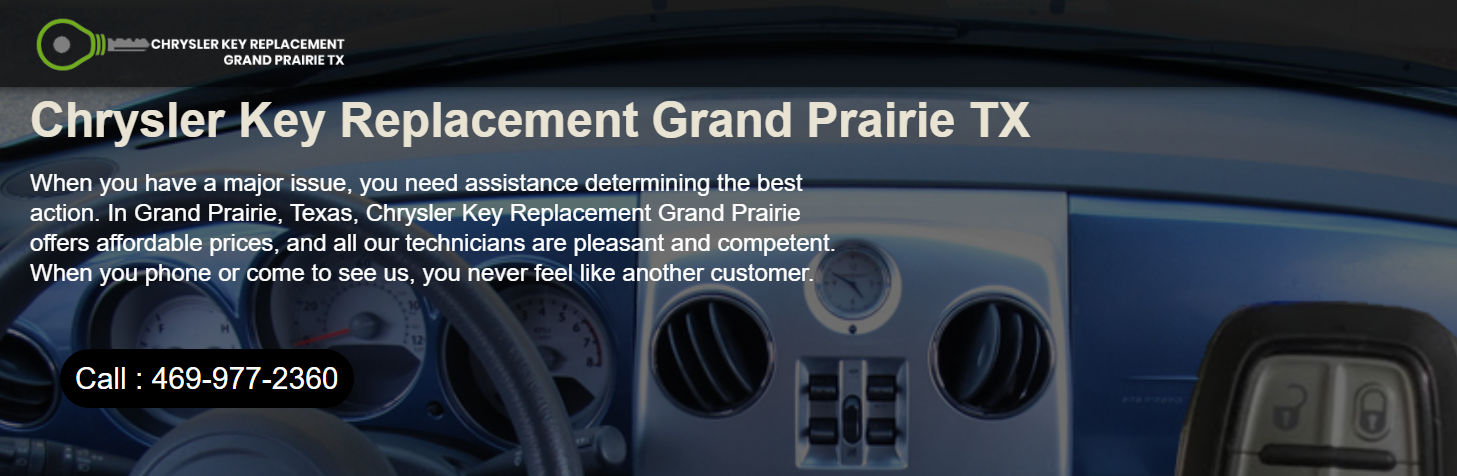 CHRYSLER KEY REPLACEMENT
GRAND PRAIRIE TX

Chrysler Key Replacement Grand Prairie TX

When you have a major issue, you need assistance determining the best action. In Grand Prairie, Texas, Chrysler Key Replacement Grand Prairie offers affordable prices, and all our technicians are pleasant and competent. When you phone or come to see us, you never feel like another customer.

Call : 469-977-2360